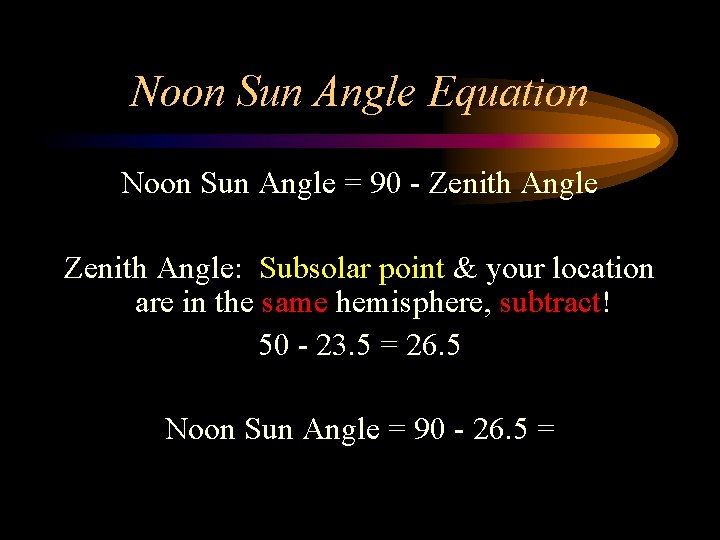 Noon Sun Angle Equation

Noon Sun Angle = 90 - Zenith Angle

Zenith Angle: Subsolar point & your location are in the same hemisphere, subtract!

50 - 23.5 = 26.5

Noon Sun Angle = 90 - 26.5 =